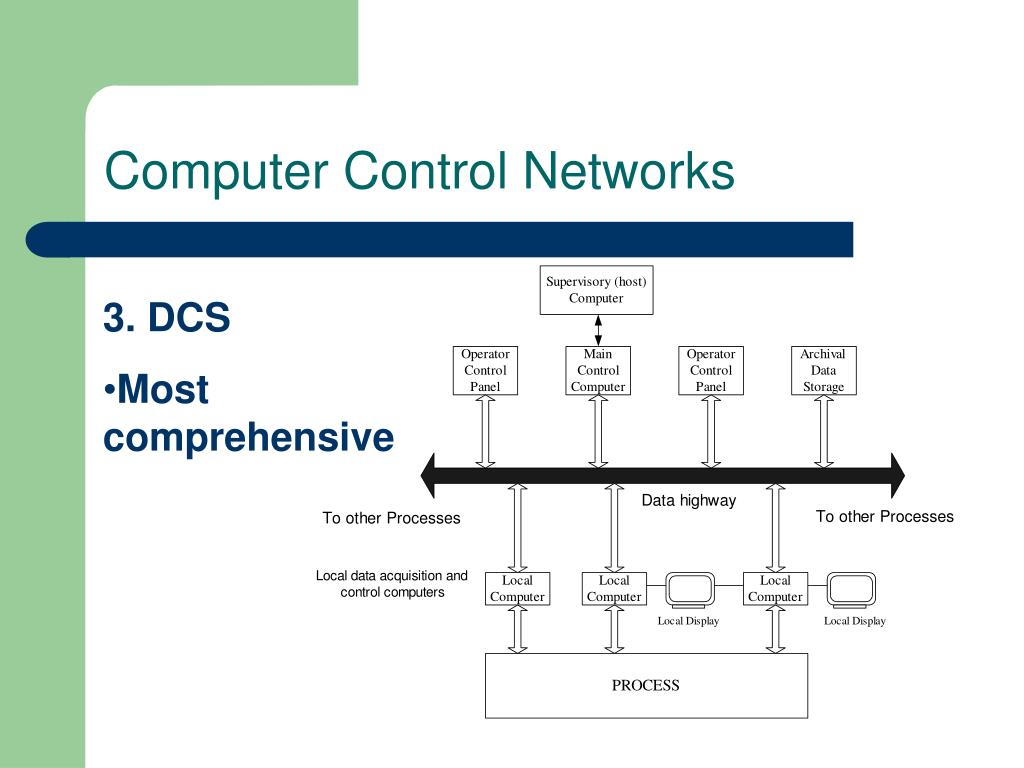 Computer Control Networks

3. DCS

•Most comprehensive

Supervisory (host) Computer

Operator Control Panel

Main Control Computer

Operator Control Panel

Archival Data Storage

Data highway

To other Processes

To other Processes

Local data acquisition and control computers

Local Computer

Local Computer

Local Display

Local Computer

Local Display

PROCESS